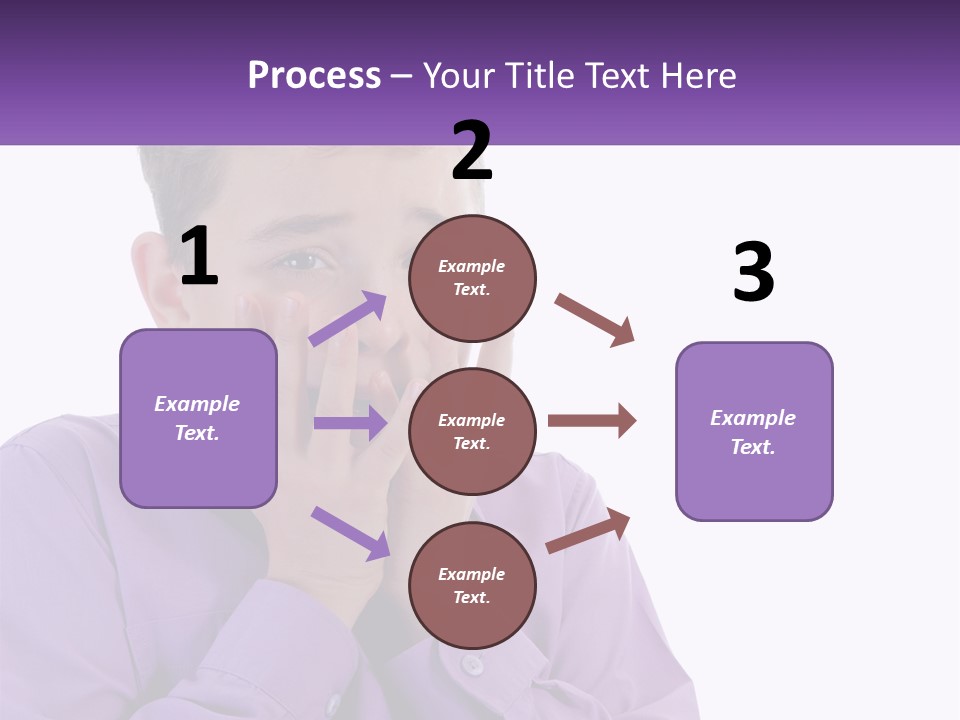 Process – Your Title Text Here

1

Example Text.

2

Example Text.

Example Text.

Example Text.

3

Example Text.